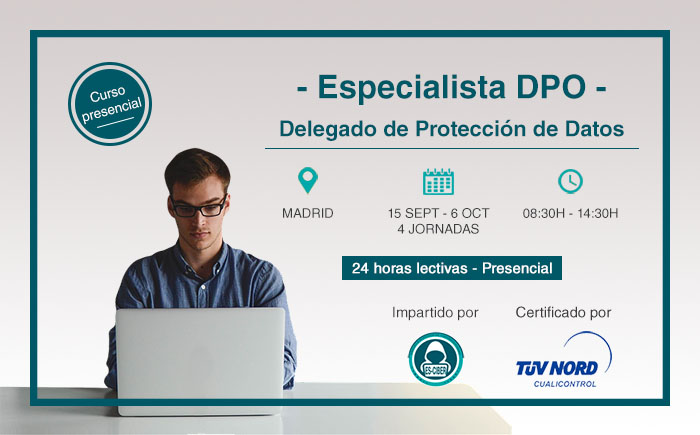 Curso presencial

- Especialista DPO -

Delegado de Protección de Datos

MADRID

15 SEPT - 6 OCT
4 JORNADAS

08:30H - 14:30H

24 horas lectivas - Presencial

Impartido por

ES-CIBER

Certificado por

TÜV NORD
CUALICONTROL